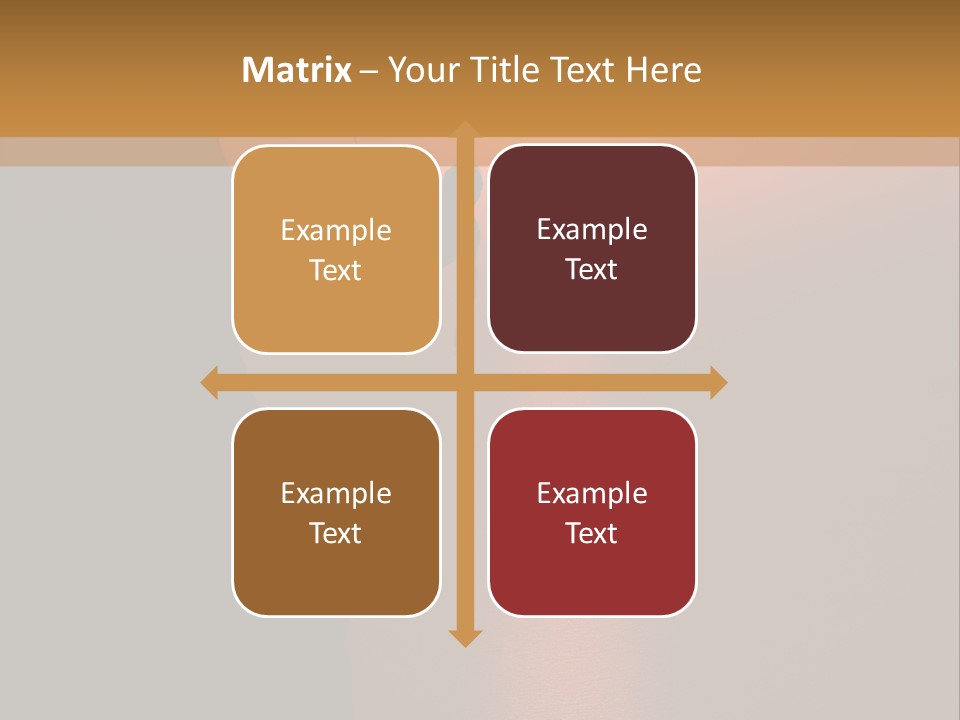 Matrix – Your Title Text Here

Example Text

Example Text

Example Text

Example Text